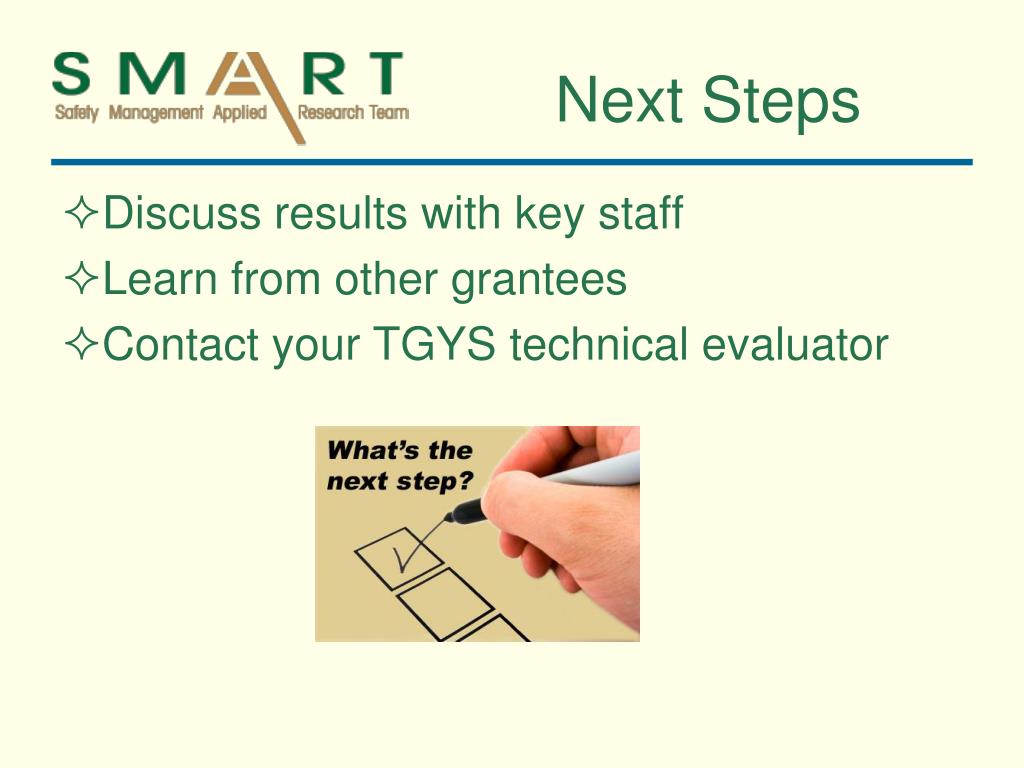 SMART
Safety Management Applied Research Team

Next Steps

✧Discuss results with key staff
✧Learn from other grantees
✧Contact your TGYS technical evaluator

What's the next step?